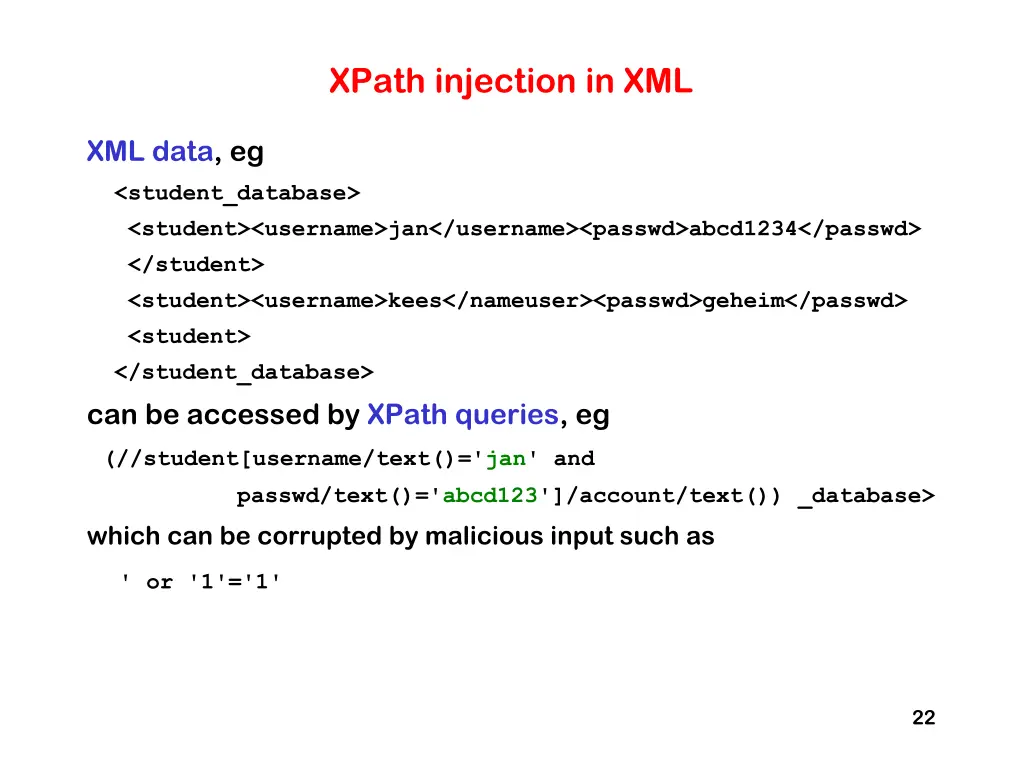 XPath injection in XML

XML data, eg

<student_database>

<student><username>jan</username><passwd>abcd1234</passwd>

</student>

<student><username>kees</nameuser><passwd>geheim</passwd>

<student>

</student_database>

can be accessed by XPath queries, eg

(//student[username/text()='jan' and

passwd/text()='abcd123']/account/text()) _database>

which can be corrupted by malicious input such as

' or '1'='1'

22